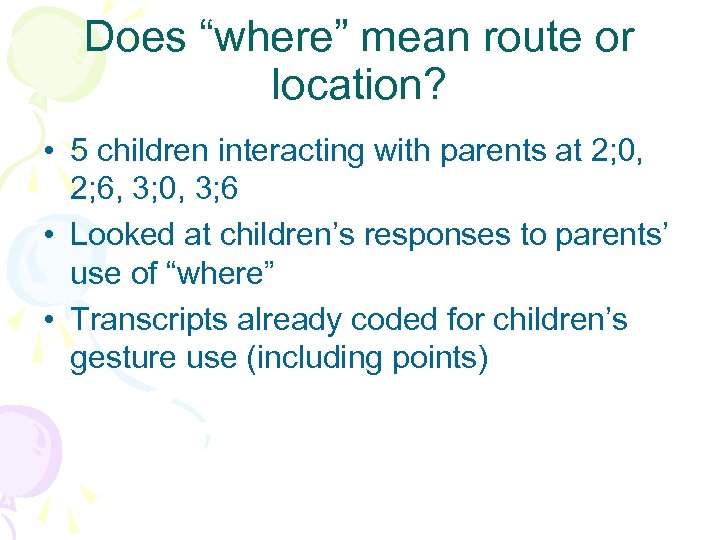 Does “where” mean route or location?

• 5 children interacting with parents at 2;0, 2;6, 3;0, 3;6
• Looked at children’s responses to parents’ use of “where”
• Transcripts already coded for children’s gesture use (including points)